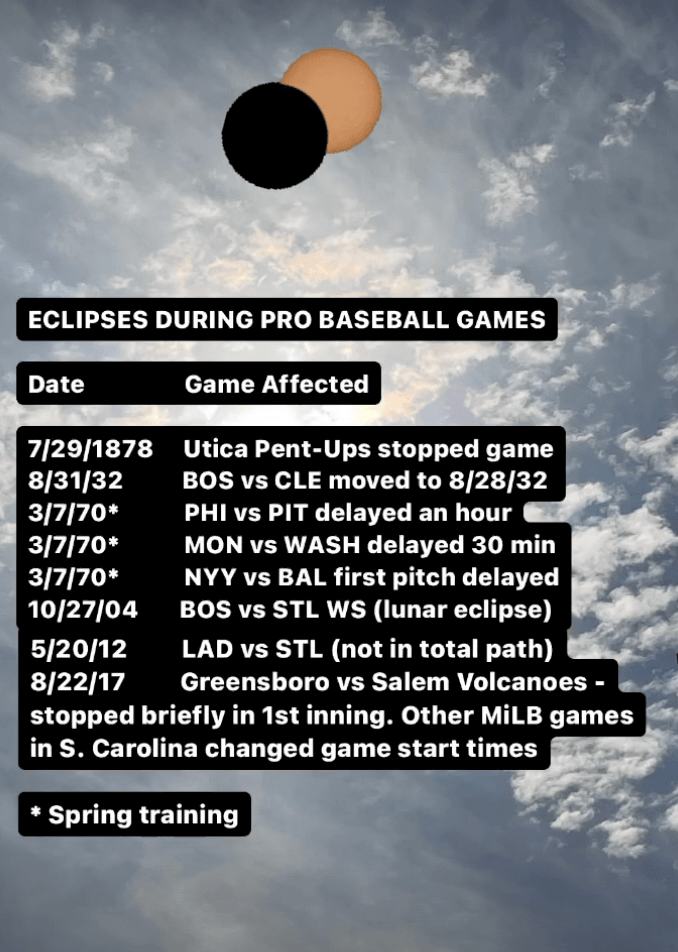 ECLIPSES DURING PRO BASEBALL GAMES

| Date | Game Affected |
|---|---|
| 7/29/1878 | Utica Pent-Ups stopped game |
| 8/31/32 | BOS vs CLE moved to 8/28/32 |
| 3/7/70* | PHI vs PIT delayed an hour |
| 3/7/70* | MON vs WASH delayed 30 min |
| 3/7/70* | NYY vs BAL first pitch delayed |
| 10/27/04 | BOS vs STL WS (lunar eclipse) |
| 5/20/12 | LAD vs STL (not in total path) |
| 8/22/17 | Greensboro vs Salem Volcanoes - stopped briefly in 1st inning. Other MiLB games in S. Carolina changed game start times |

* Spring training